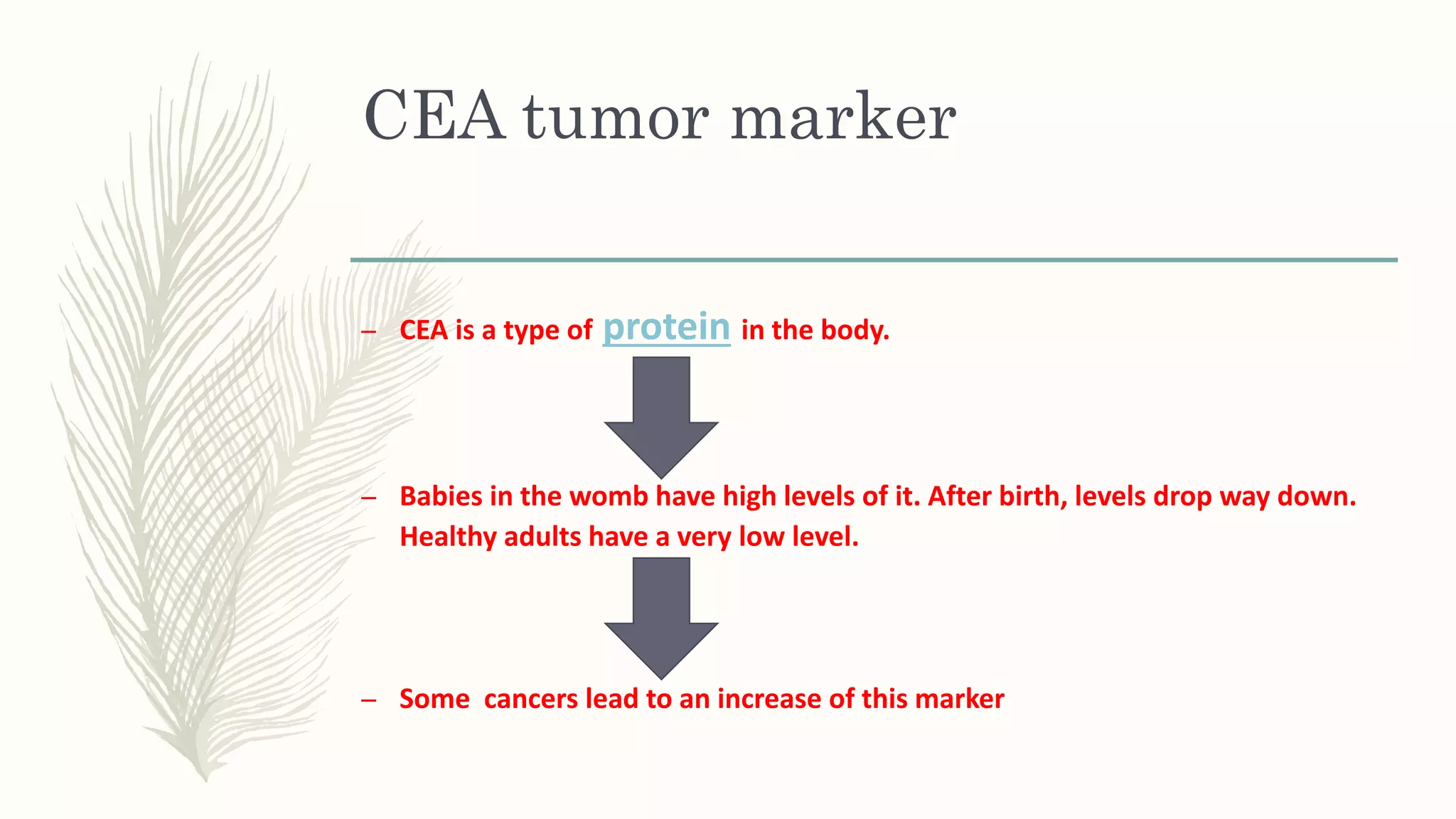 CEA tumor marker

– CEA is a type of protein in the body.

– Babies in the womb have high levels of it. After birth, levels drop way down. Healthy adults have a very low level.

– Some cancers lead to an increase of this marker